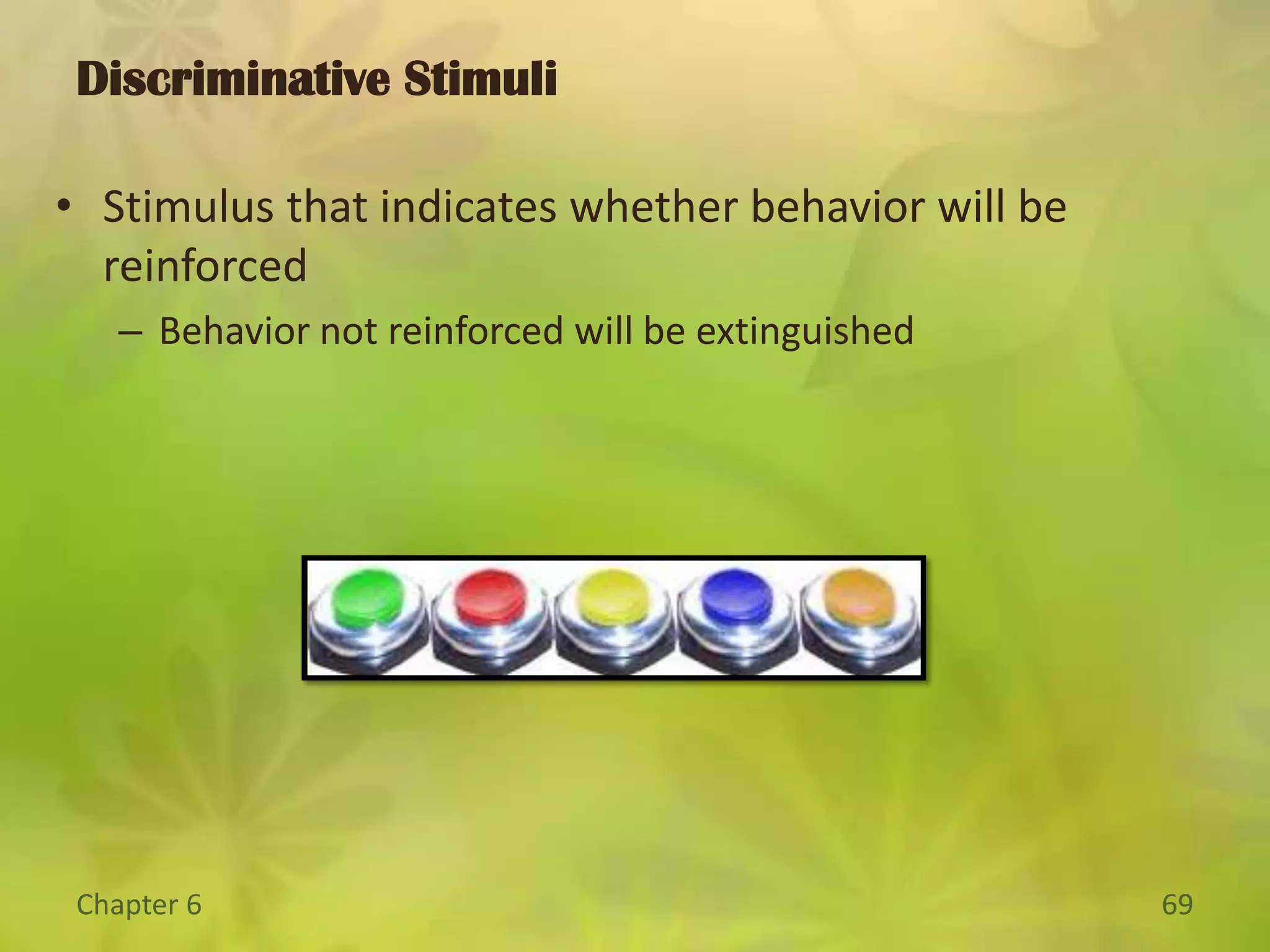 Discriminative Stimuli

• Stimulus that indicates whether behavior will be reinforced

– Behavior not reinforced will be extinguished

Chapter 6

69